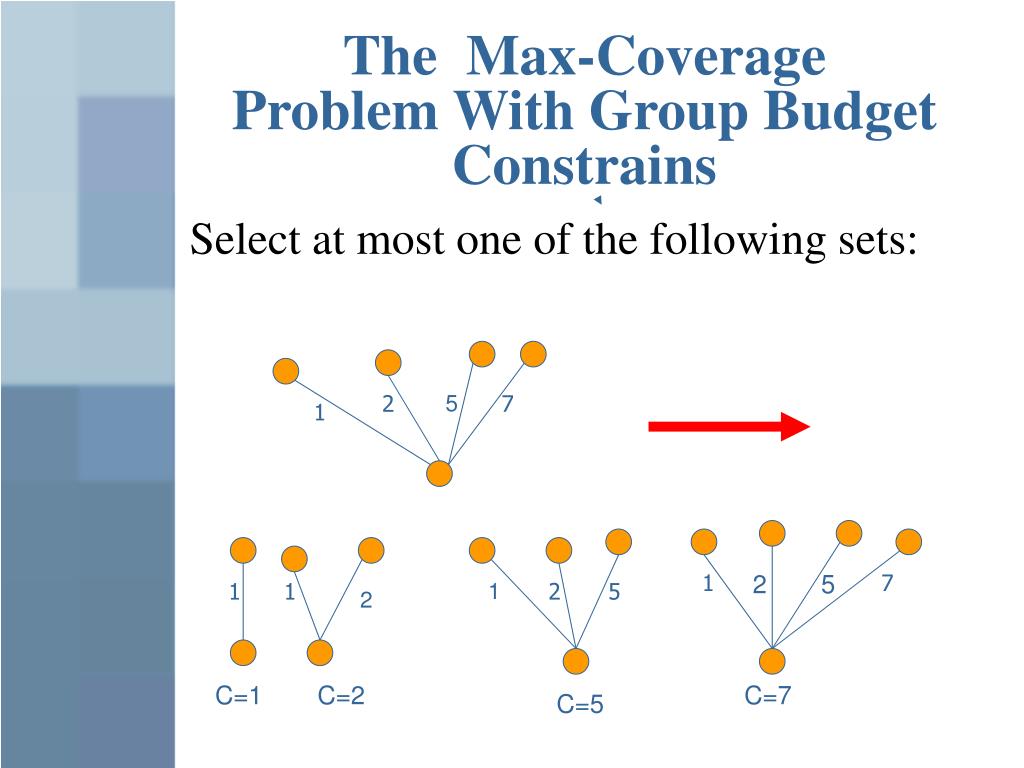 The Max-Coverage Problem With Group Budget Constrains

Select at most one of the following sets:

1 2 5 7

1

1 2

1 2 5

1 2 5 7

C=1 C=2

C=5

C=7